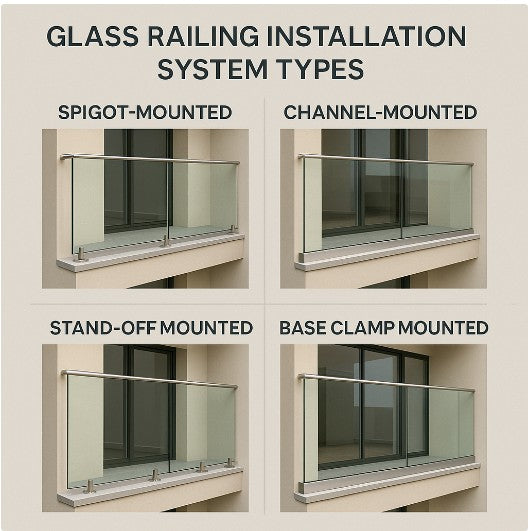 GLASS RAILING INSTALLATION SYSTEM TYPES

SPIGOT-MOUNTED

CHANNEL-MOUNTED

STAND-OFF MOUNTED

BASE CLAMP MOUNTED